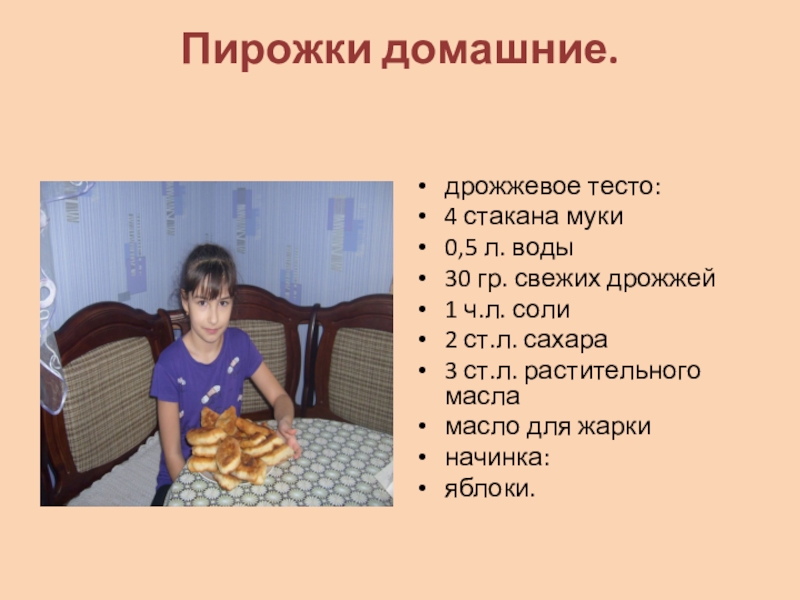 Пирожки домашние.

• дрожжевое тесто:
• 4 стакана муки
• 0,5 л. воды
• 30 гр. свежих дрожжей
• 1 ч.л. соли
• 2 ст.л. сахара
• 3 ст.л. растительного масла
• масло для жарки
• начинка:
• яблоки.